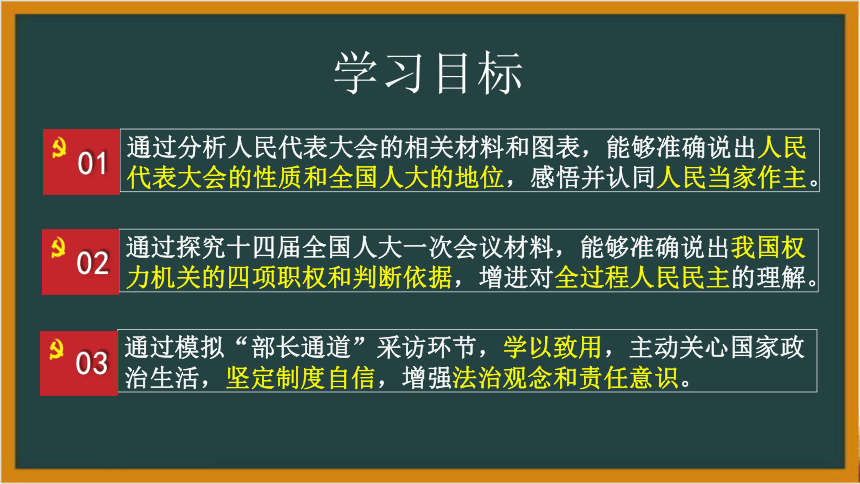 学习目标

01 通过分析人民代表大会的相关材料和图表，能够准确说出人民代表大会的性质和全国人大的地位，感悟并认同人民当家作主。

02 通过探究十四届全国人大一次会议材料，能够准确说出我国权力机关的四项职权和判断依据，增进对全过程人民民主的理解。

03 通过模拟“部长通道”采访环节，学以致用，主动关心国家政治生活，坚定制度自信，增强法治观念和责任意识。